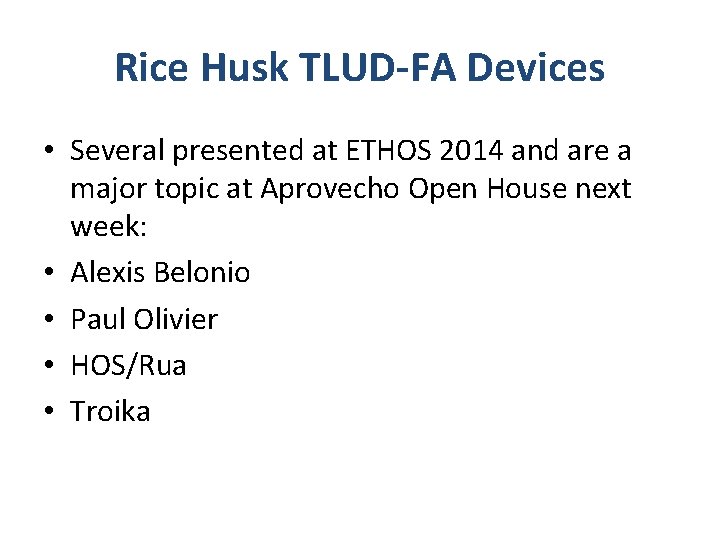 Rice Husk TLUD-FA Devices

• Several presented at ETHOS 2014 and are a major topic at Aprovecho Open House next week:
• Alexis Belonio
• Paul Olivier
• HOS/Rua
• Troika